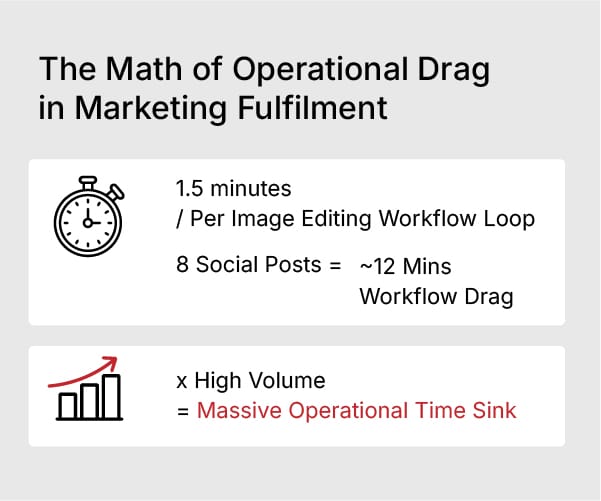 The Math of Operational Drag in Marketing Fulfilment

1.5 minutes
/ Per Image Editing Workflow Loop

8 Social Posts = ~12 Mins Workflow Drag

x High Volume
= Massive Operational Time Sink